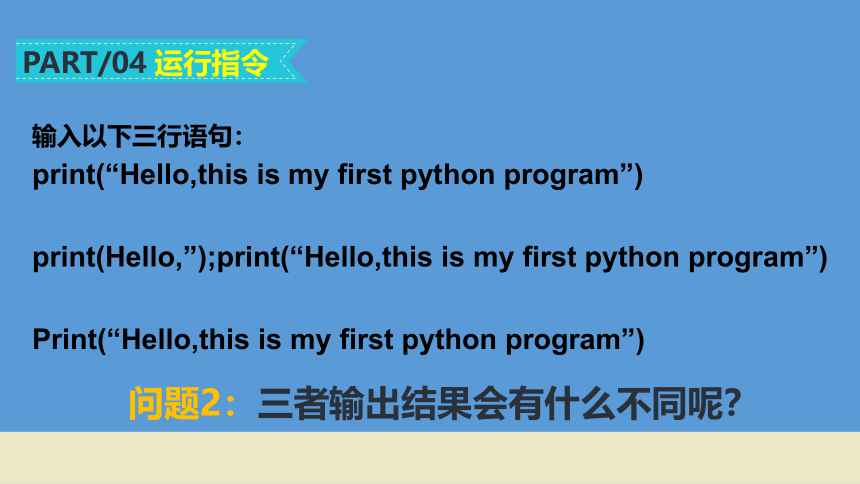 PART/04 运行指令

输入以下三行语句：
print(“Hello,this is my first python program”)

print(Hello,”);print(“Hello,this is my first python program”)

Print(“Hello,this is my first python program”)

问题2：三者输出结果会有什么不同呢?